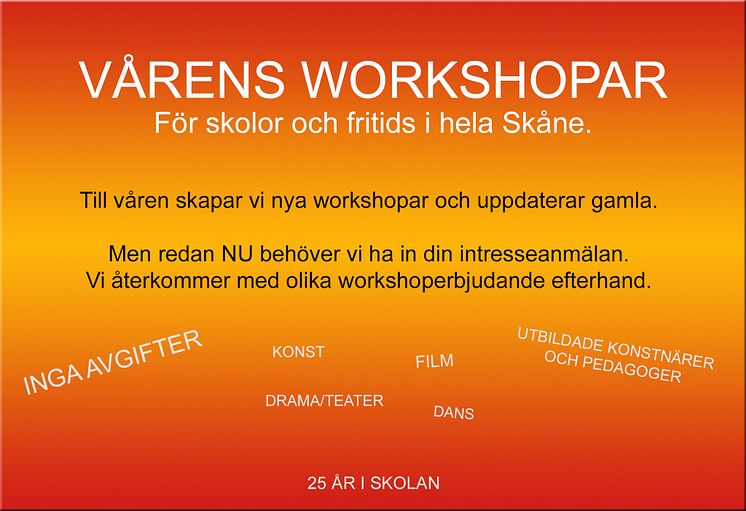 VÅRENS WORKSHOPAR
För skolor och fritids i hela Skåne.

Till våren skapar vi nya workshopar och uppdaterar gamla.

Men redan NU behöver vi ha in din intresseanmälan.
Vi återkommer med olika workshoperbjudande efterhand.

INGA AVGIFTER

KONST

FILM

UTBILDADE KONSTNÄRER OCH PEDAGOGER

DRAMA/TEATER

DANS

25 ÅR I SKOLAN